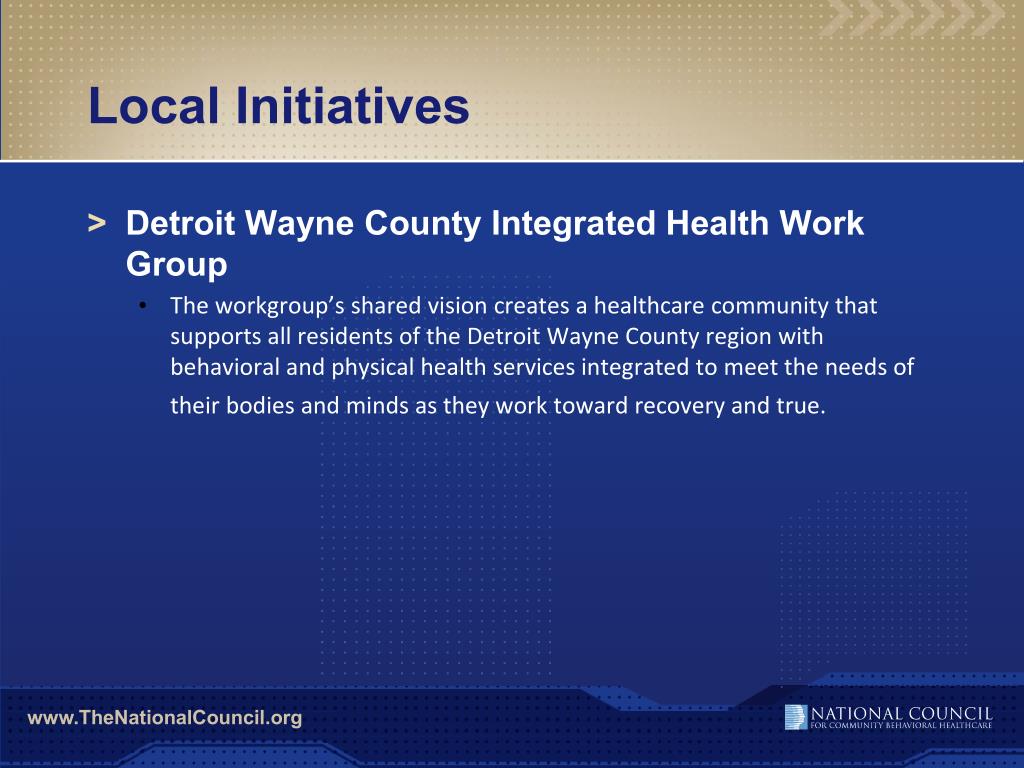 Local Initiatives

> Detroit Wayne County Integrated Health Work Group

• The workgroup's shared vision creates a healthcare community that supports all residents of the Detroit Wayne County region with behavioral and physical health services integrated to meet the needs of their bodies and minds as they work toward recovery and true.

www.TheNationalCouncil.org

NATIONAL COUNCIL FOR COMMUNITY BEHAVIORAL HEALTHCARE